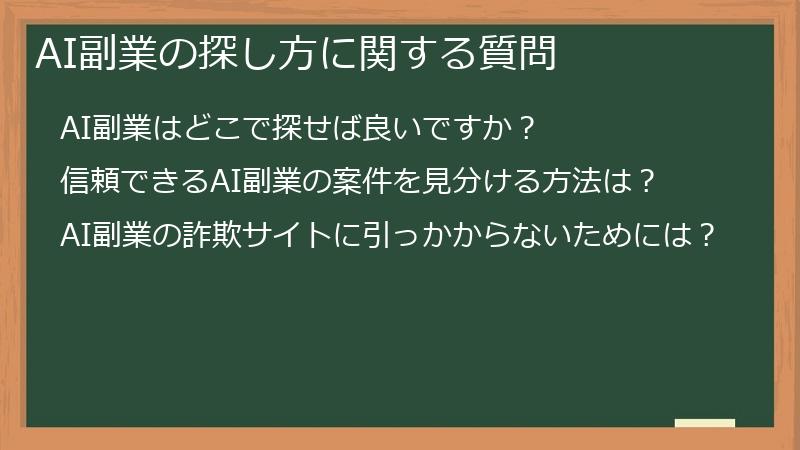 AI副業の探し方に関する質問

AI副業はどこで探せば良いですか？

信頼できるAI副業の案件を見分ける方法は？

AI副業の詐欺サイトに引っかからないためには？